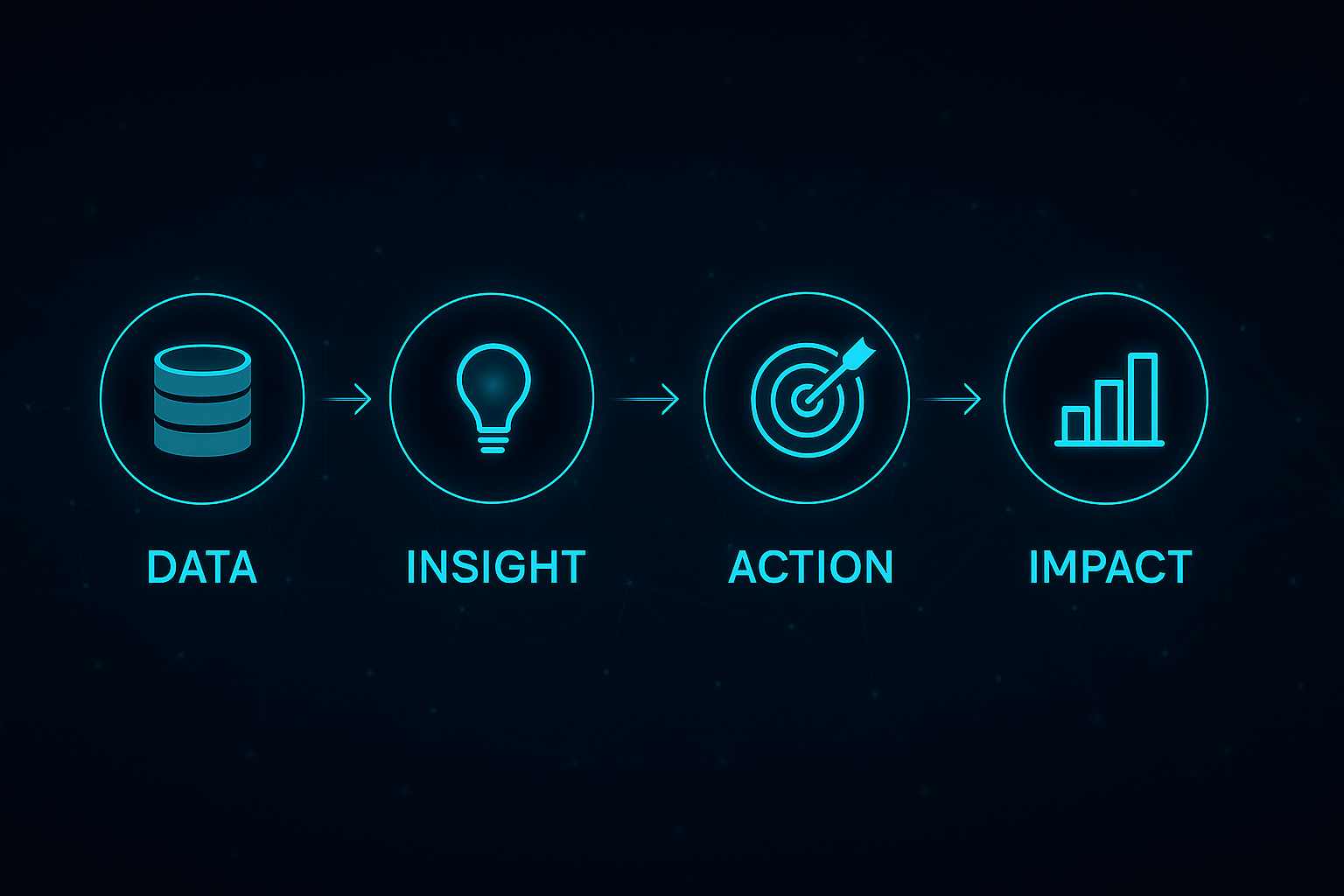 DATA

INSIGHT

ACTION

IMPACT